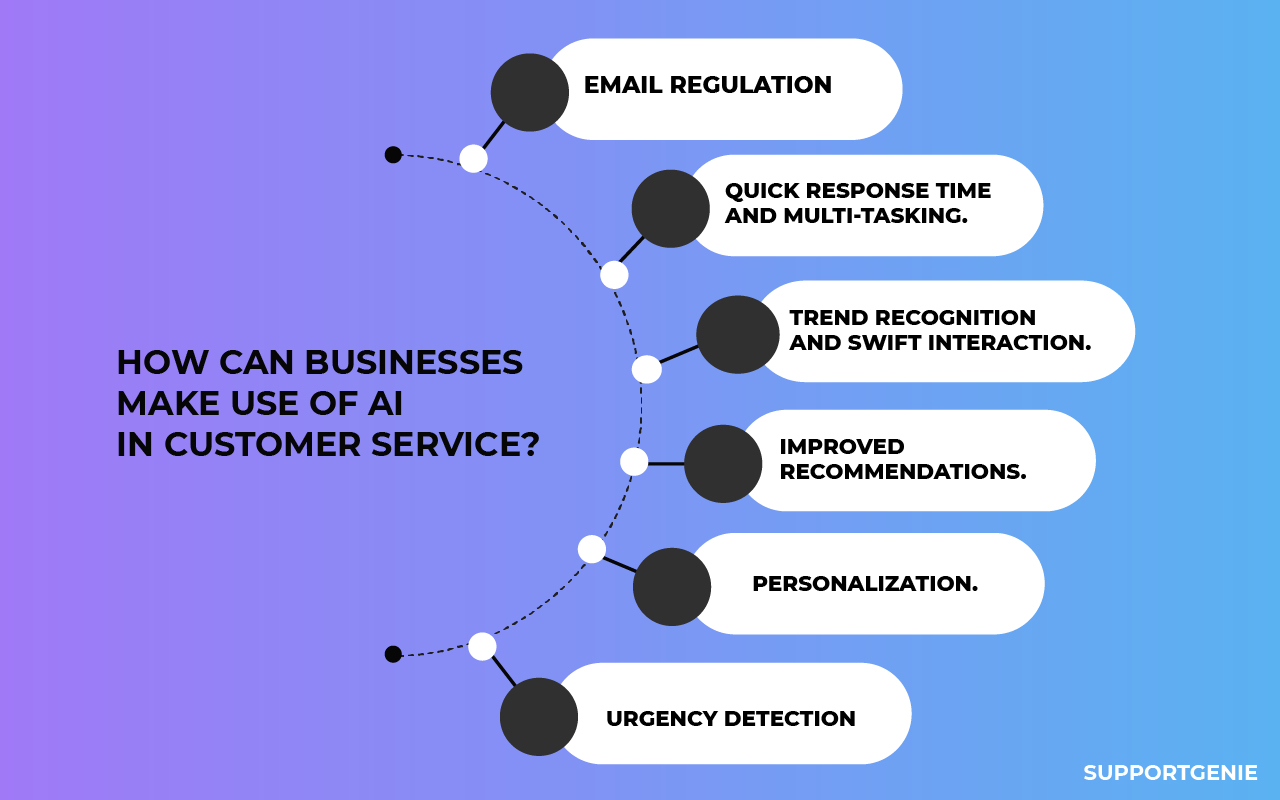 HOW CAN BUSINESSES MAKE USE OF AI IN CUSTOMER SERVICE?

EMAIL REGULATION

QUICK RESPONSE TIME AND MULTI-TASKING.

TREND RECOGNITION AND SWIFT INTERACTION.

IMPROVED RECOMMENDATIONS.

PERSONALIZATION.

URGENCY DETECTION

SUPPORTGENIE